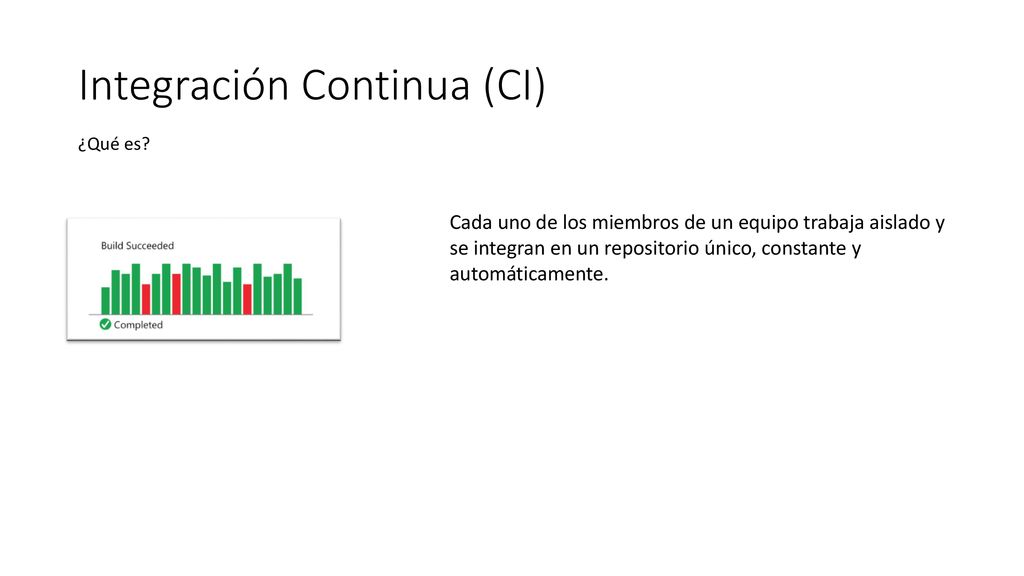 Integración Continua (CI)

¿Qué es?

Build Succeeded

Completed

Cada uno de los miembros de un equipo trabaja aislado y se integran en un repositorio único, constante y automáticamente.